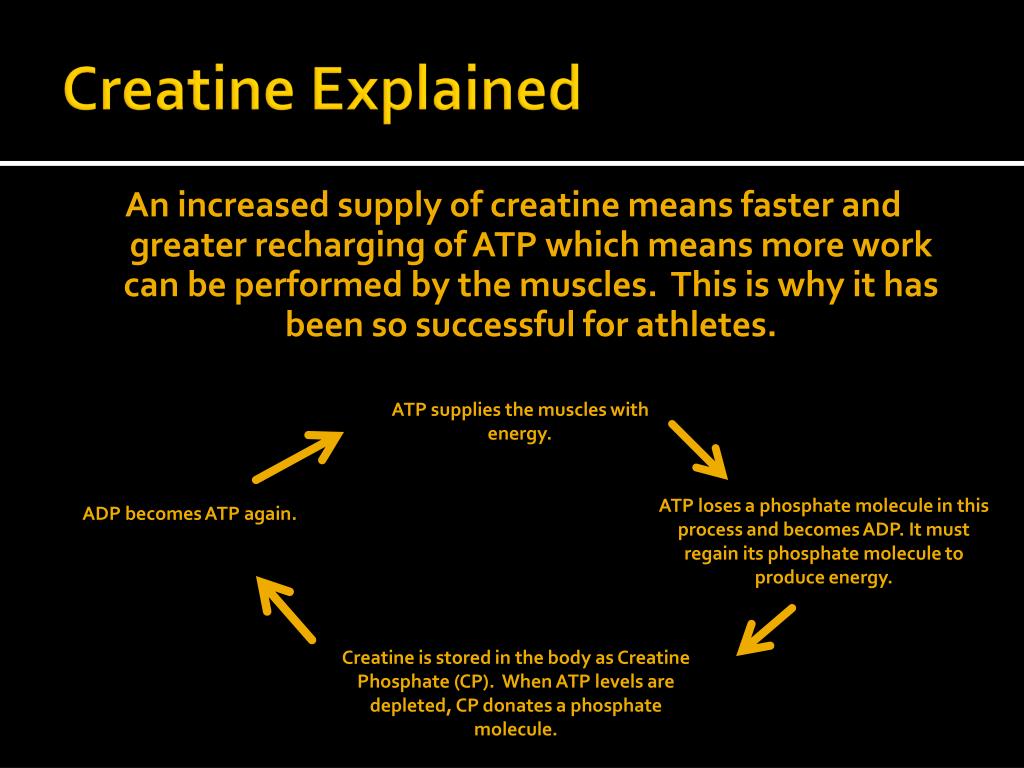 Creatine Explained

An increased supply of creatine means faster and greater recharging of ATP which means more work can be performed by the muscles. This is why it has been so successful for athletes.

ATP supplies the muscles with energy.

ATP loses a phosphate molecule in this process and becomes ADP. It must regain its phosphate molecule to produce energy.

Creatine is stored in the body as Creatine Phosphate (CP). When ATP levels are depleted, CP donates a phosphate molecule.

ADP becomes ATP again.